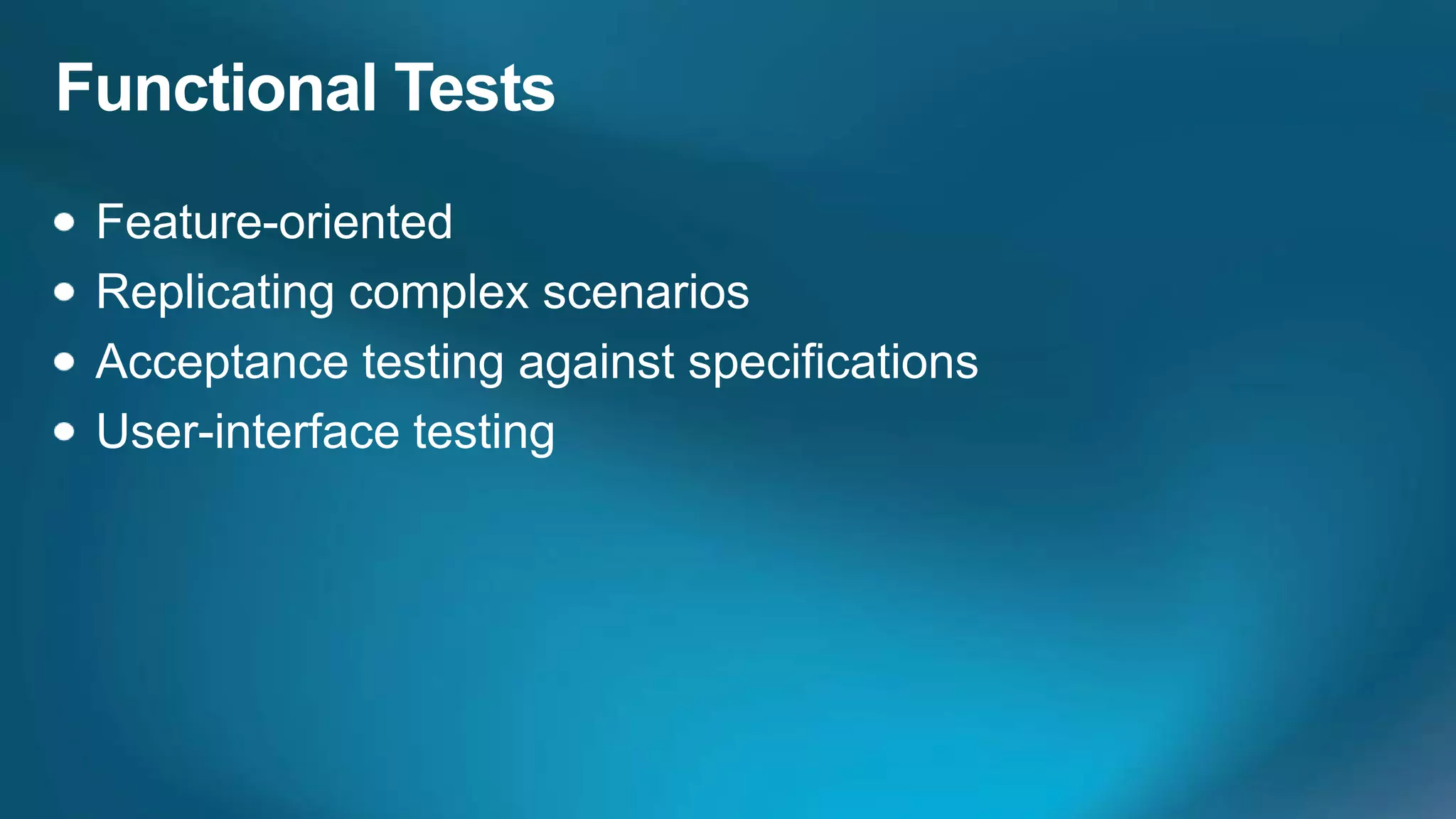 Functional Tests

- Feature-oriented
- Replicating complex scenarios
- Acceptance testing against specifications
- User-interface testing